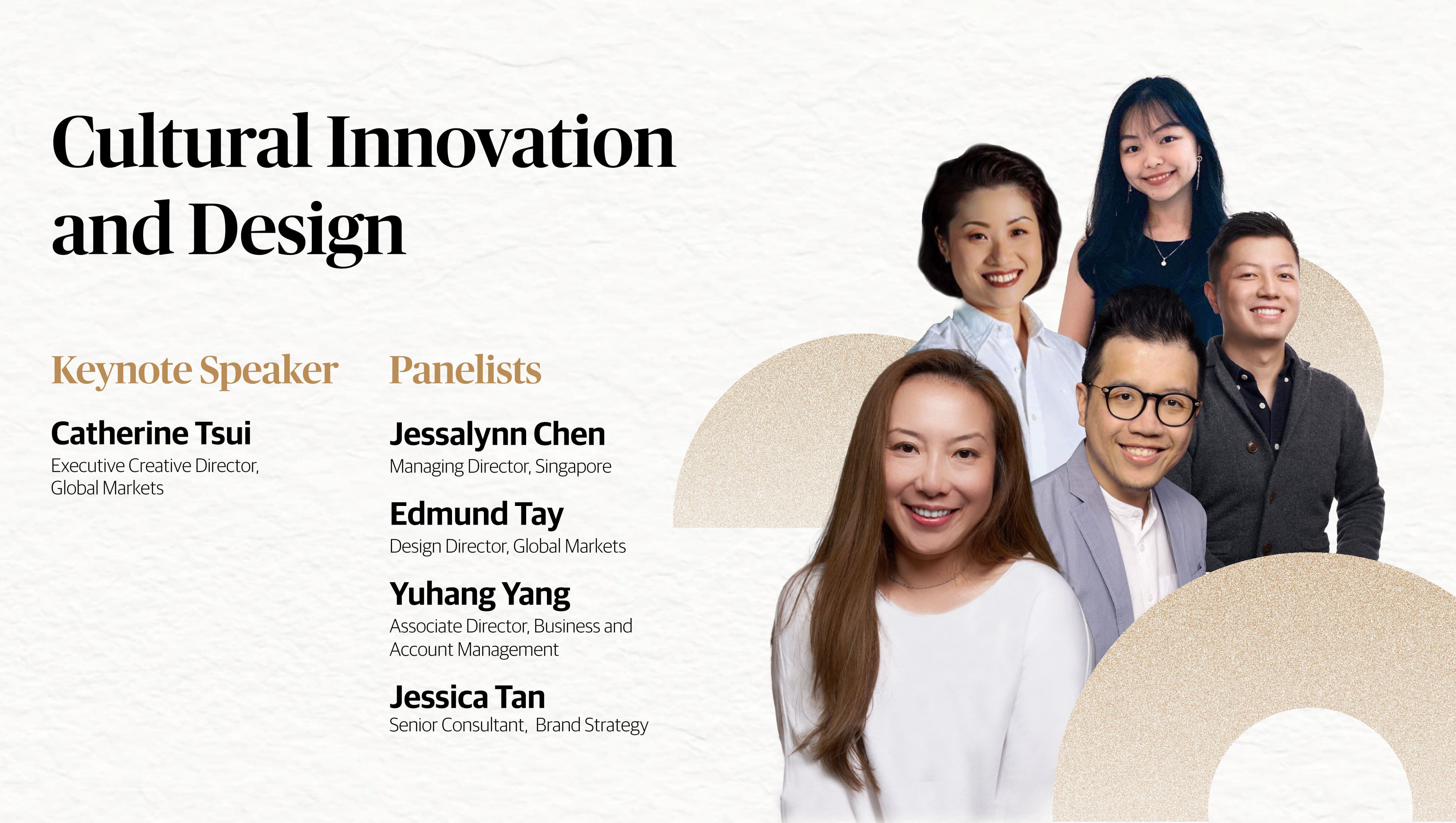 Cultural Innovation and Design

Keynote Speaker

Catherine Tsui
Executive Creative Director, Global Markets

Panelists

Jessalynn Chen
Managing Director, Singapore

Edmund Tay
Design Director, Global Markets

Yuhang Yang
Associate Director, Business and Account Management

Jessica Tan
Senior Consultant, Brand Strategy